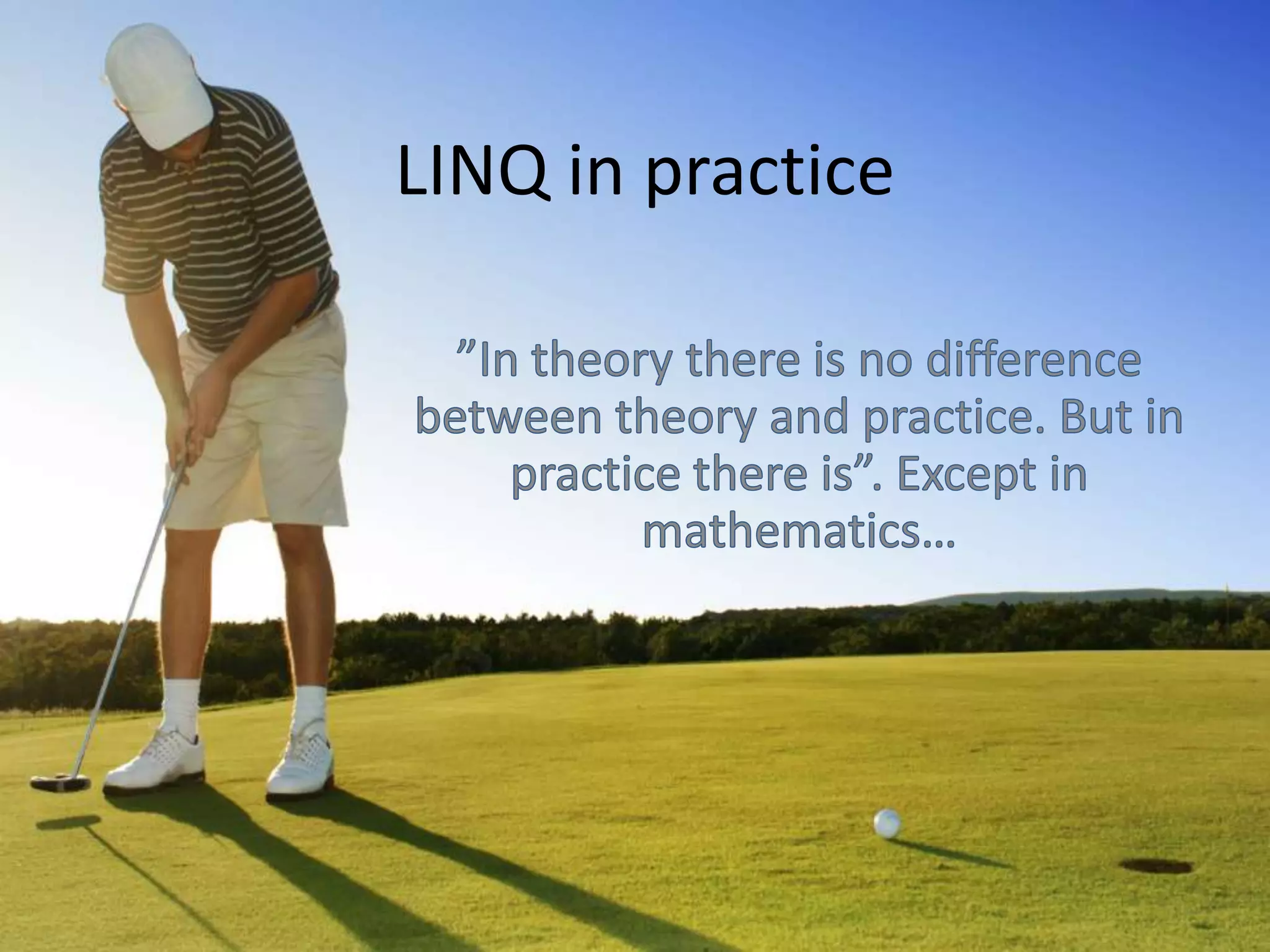 LINQ in practice

”In theory there is no difference between theory and practice. But in practice there is”. Except in mathematics…